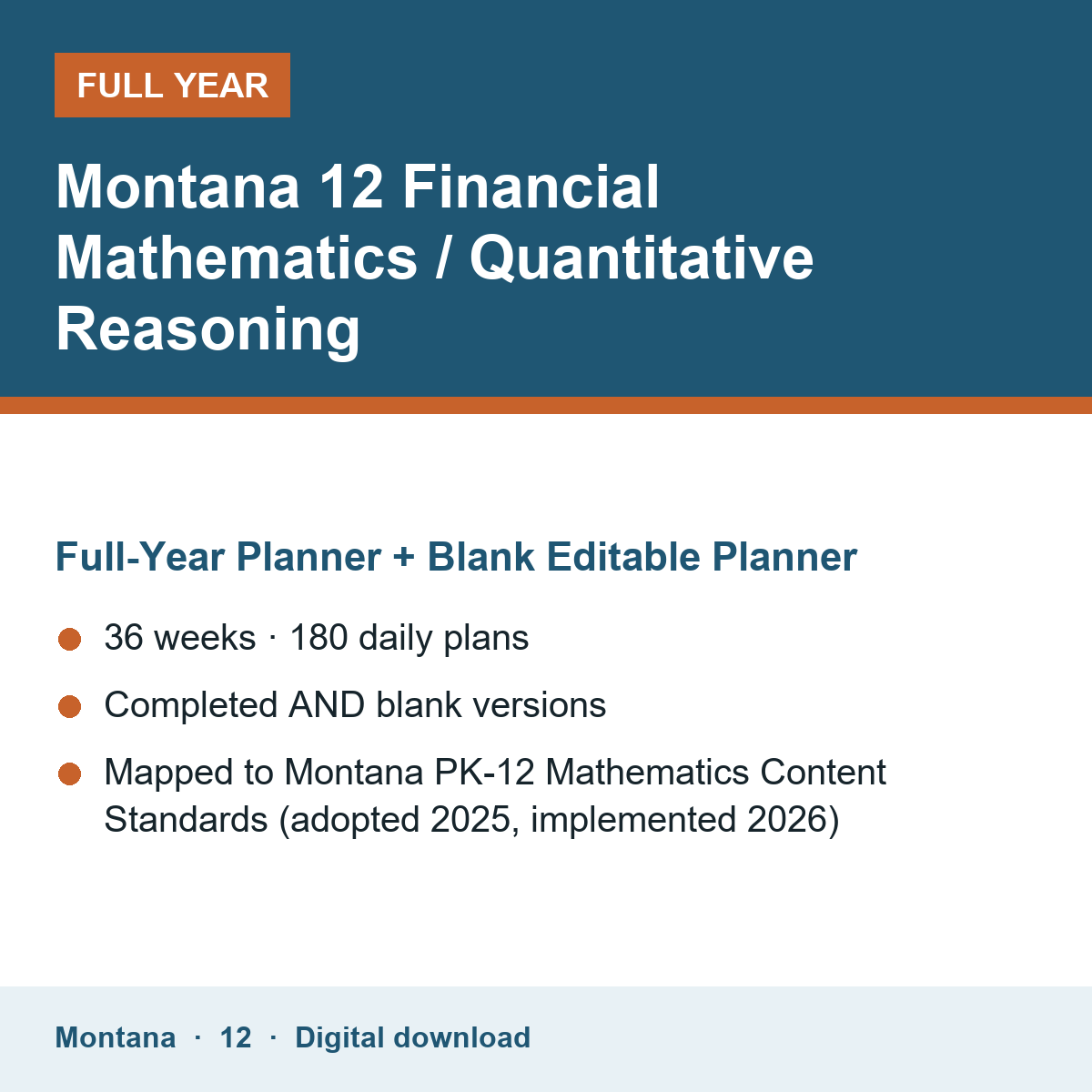 FULL YEAR

Montana 12 Financial Mathematics / Quantitative Reasoning

Full-Year Planner + Blank Editable Planner

36 weeks · 180 daily plans

Completed AND blank versions

Mapped to Montana PK-12 Mathematics Content Standards (adopted 2025, implemented 2026)

Montana · 12 · Digital download